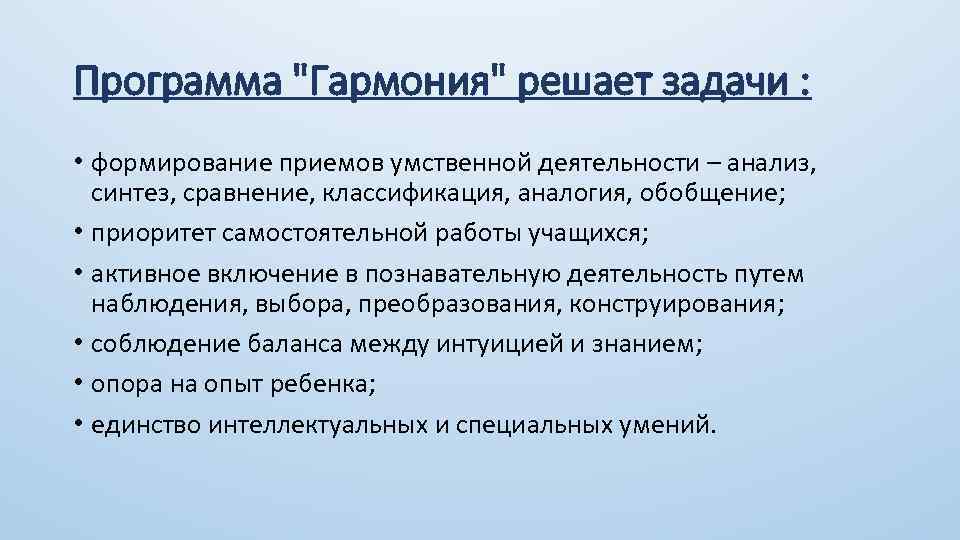 Программа "Гармония" решает задачи :

• формирование приемов умственной деятельности – анализ, синтез, сравнение, классификация, аналогия, обобщение;
• приоритет самостоятельной работы учащихся;
• активное включение в познавательную деятельность путем наблюдения, выбора, преобразования, конструирования;
• соблюдение баланса между интуицией и знанием;
• опора на опыт ребенка;
• единство интеллектуальных и специальных умений.